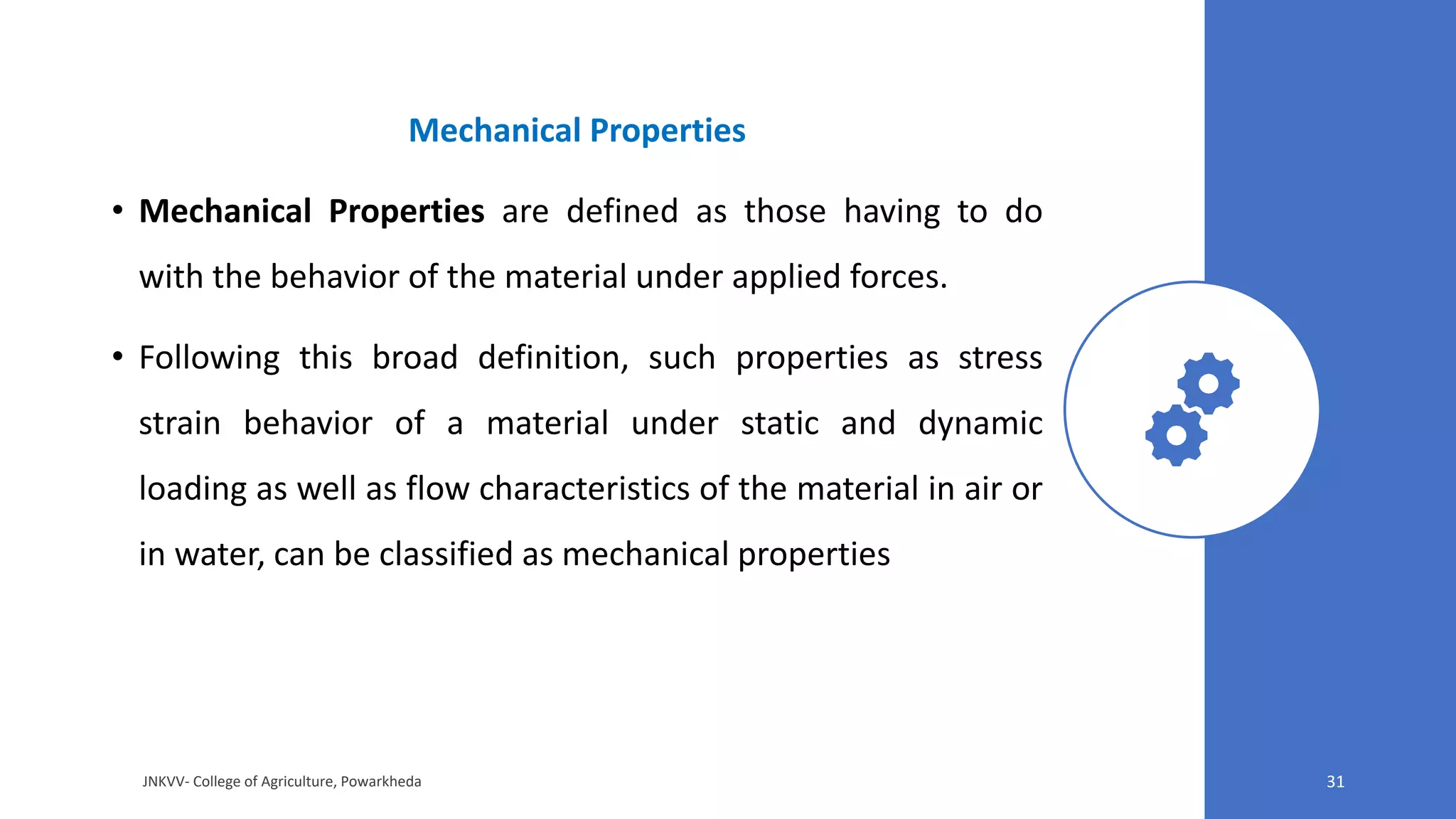 Mechanical Properties

• Mechanical Properties are defined as those having to do with the behavior of the material under applied forces.

• Following this broad definition, such properties as stress strain behavior of a material under static and dynamic loading as well as flow characteristics of the material in air or in water, can be classified as mechanical properties

JNKVV- College of Agriculture, Powarkheda

31